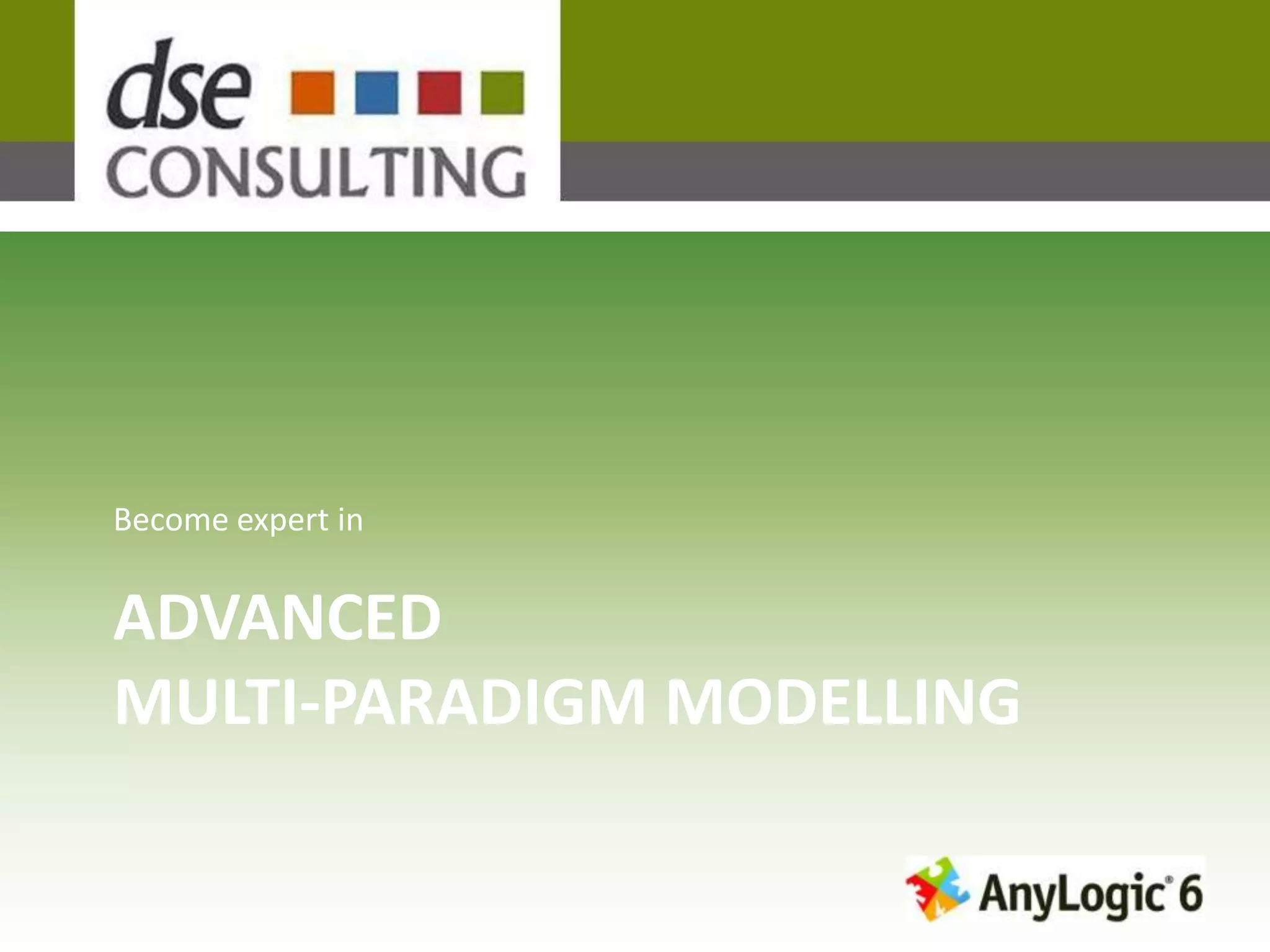 dse
CONSULTING

Become expert in

ADVANCED
MULTI-PARADIGM MODELLING

AnyLogic® 6